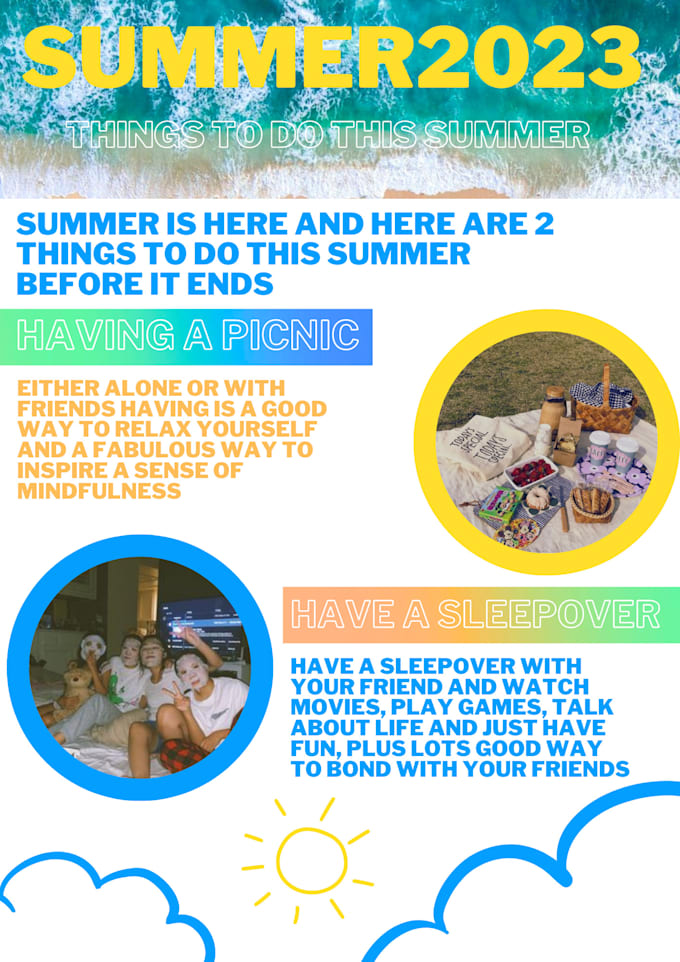 SUMMER2023

THINGS TO DO THIS SUMMER

SUMMER IS HERE AND HERE ARE 2 THINGS TO DO THIS SUMMER BEFORE IT ENDS

HAVING A PICNIC

EITHER ALONE OR WITH FRIENDS HAVING IS A GOOD WAY TO RELAX YOURSELF AND A FABULOUS WAY TO INSPIRE A SENSE OF MINDFULNESS

TODAY'S SPECIAL

TODAY'S SPECIAL

HAVE A SLEEPOVER

HAVE A SLEEPOVER WITH YOUR FRIEND AND WATCH MOVIES, PLAY GAMES, TALK ABOUT LIFE AND JUST HAVE FUN, PLUS LOTS GOOD WAY TO BOND WITH YOUR FRIENDS